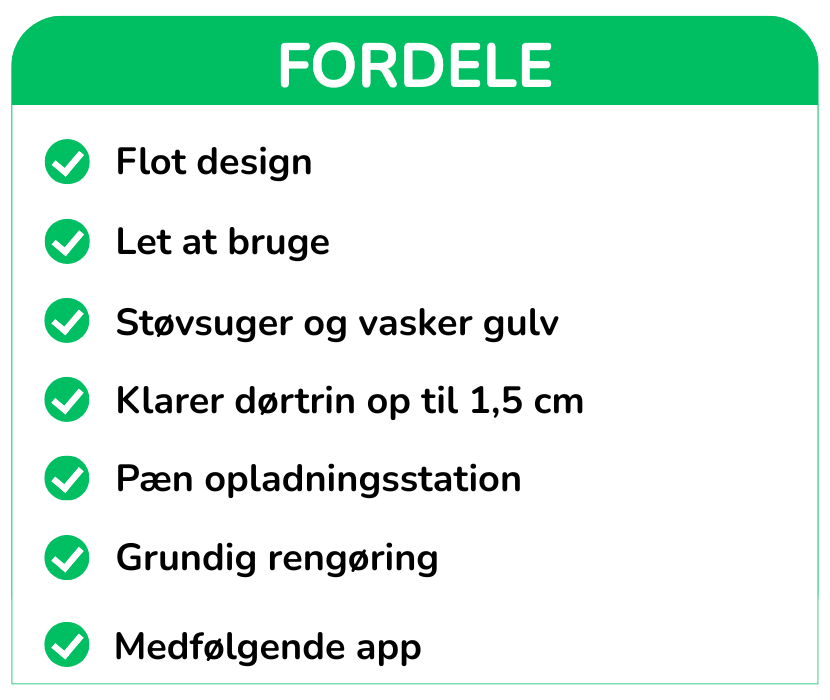 FORDELE

Flot design

Let at bruge

Støvsuger og vasker gulv

Klarer dørtrin op til 1,5 cm

Pæn opladningsstation

Grundig rengøring

Medfølgende app